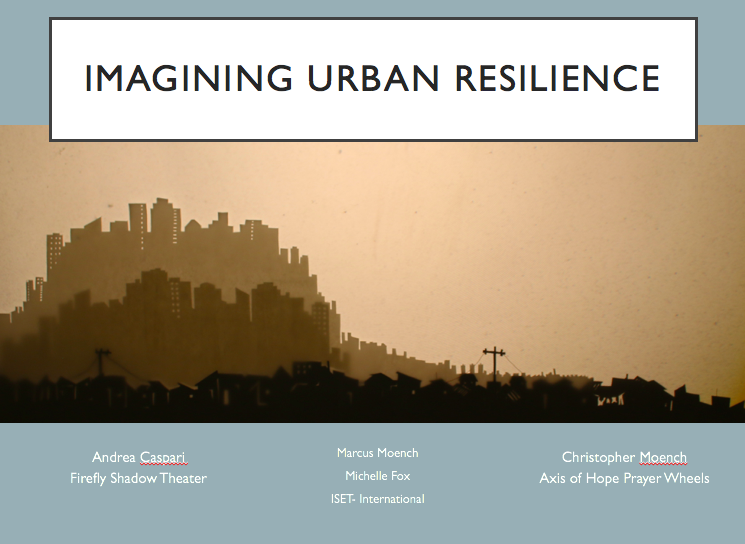 IMAGINING URBAN RESILIENCE

Andrea Caspari
Firefly Shadow Theater

Marcus Moench
Michelle Fox
ISET- International

Christopher Moench
Axis of Hope Prayer Wheels